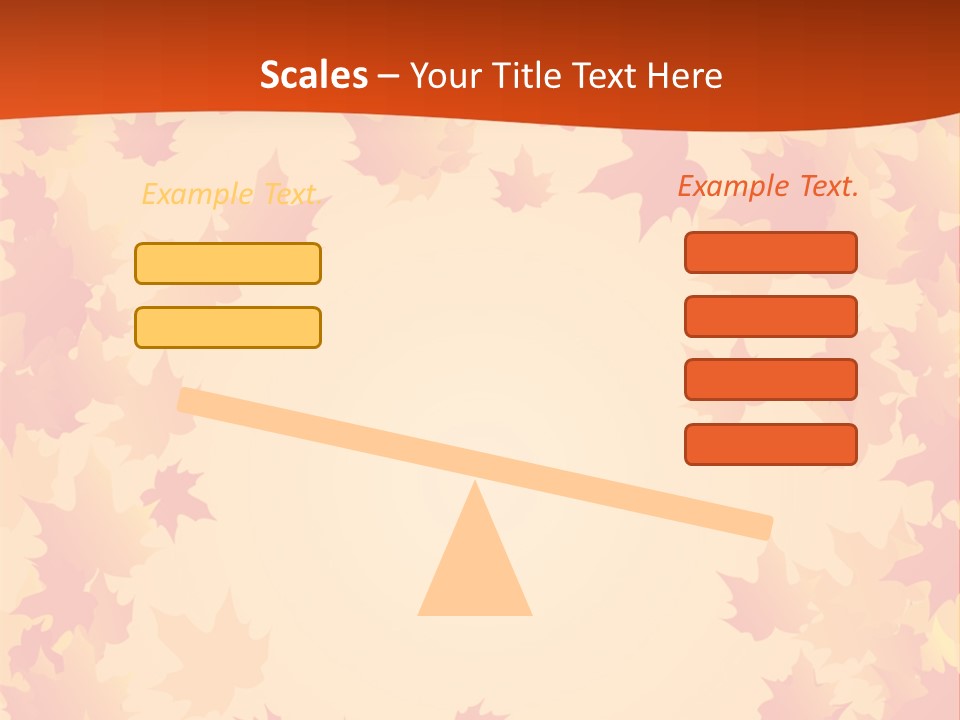 Scales – Your Title Text Here

Example Text.

Example Text.